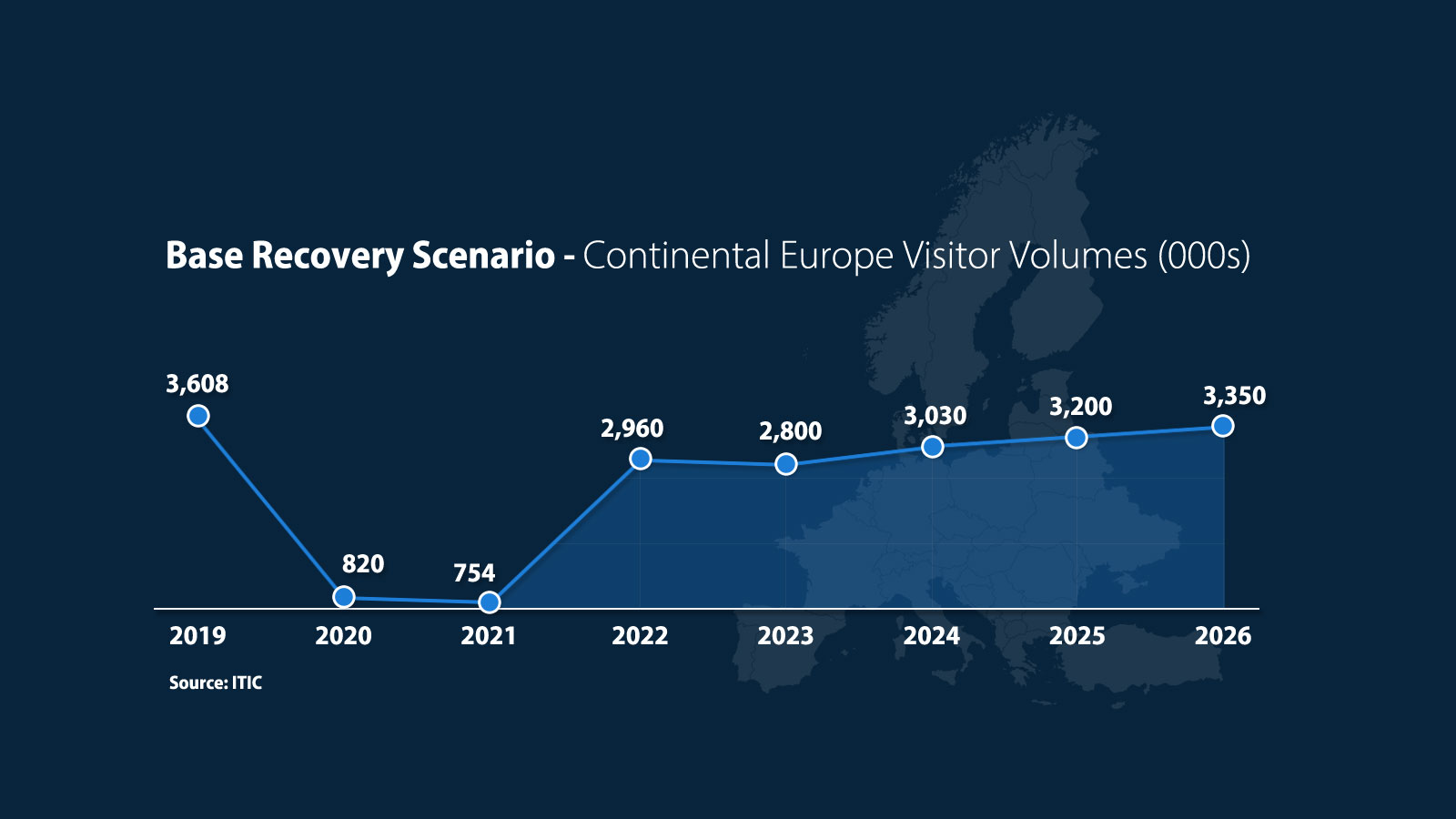 Base Recovery Scenario - Continental Europe Visitor Volumes (000s)

3,608
820
754
2,960
2,800
3,030
3,200
3,350

2019
2020
2021
2022
2023
2024
2025
2026

Source: ITIC